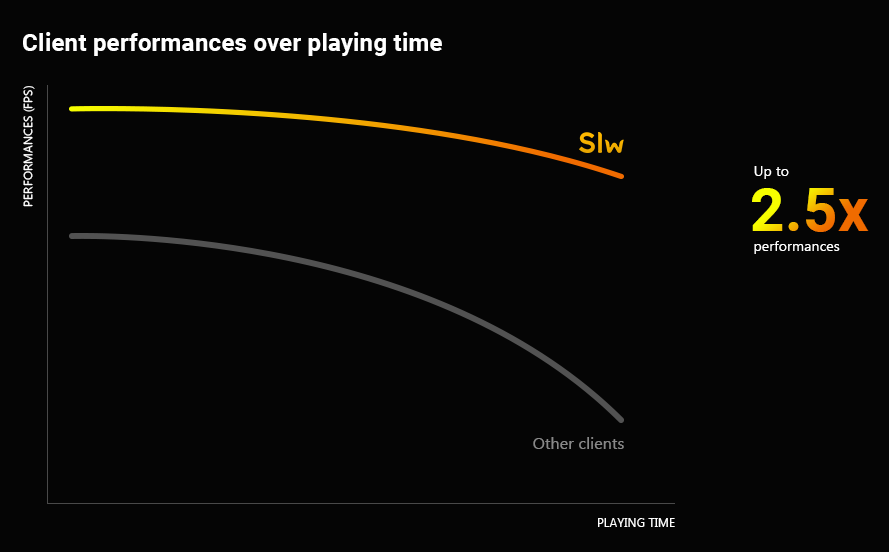 Client performances over playing time

PERFORMANCES (FPS)

Slw

Other clients

PLAYING TIME

Up to
2.5x
performances